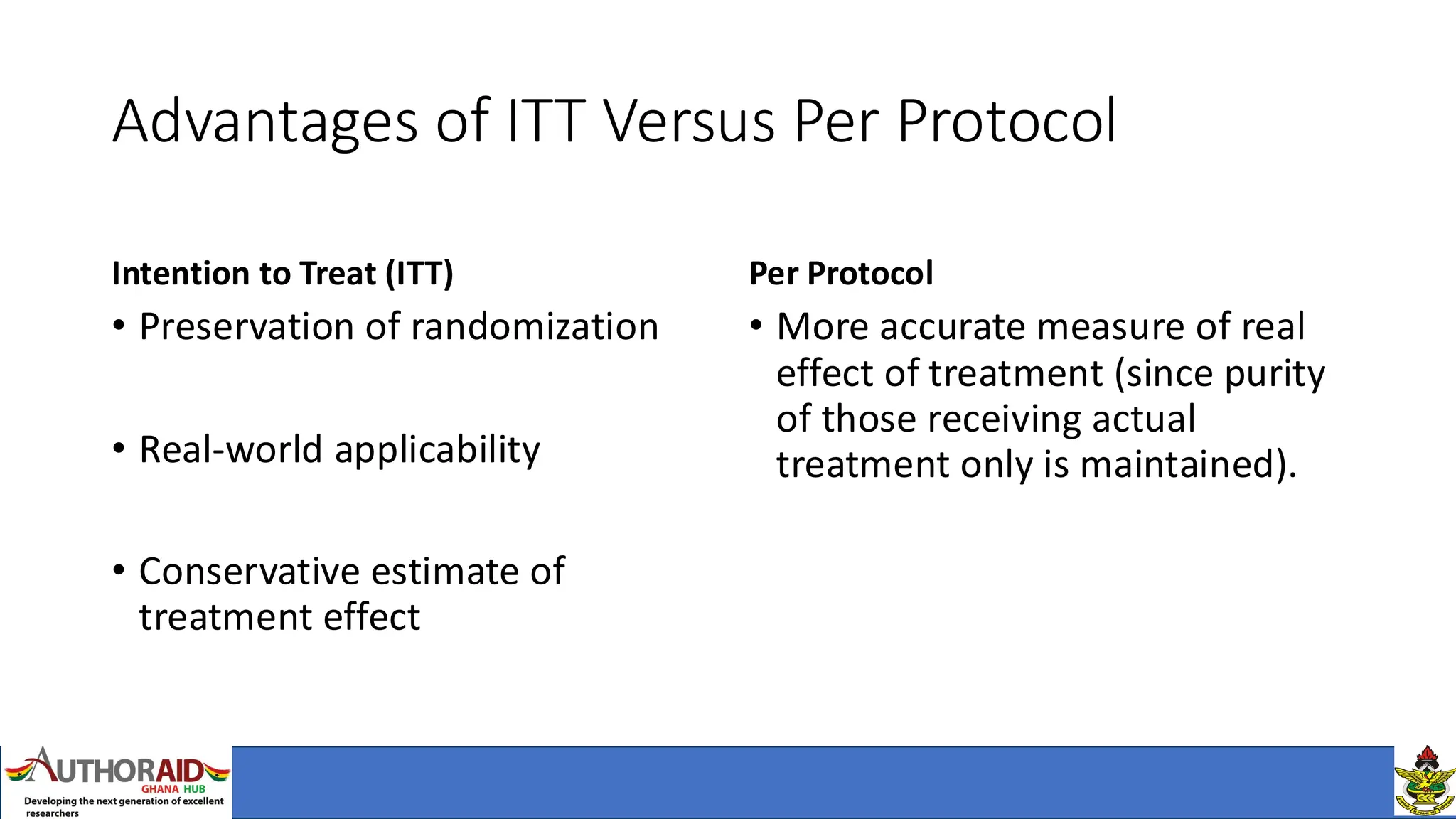 Advantages of ITT Versus Per Protocol

Intention to Treat (ITT)

• Preservation of randomization

• Real-world applicability

• Conservative estimate of treatment effect

Per Protocol

• More accurate measure of real effect of treatment (since purity of those receiving actual treatment only is maintained).

AUTHORAID
GHANA HUB
Developing the next generation of excellent researchers